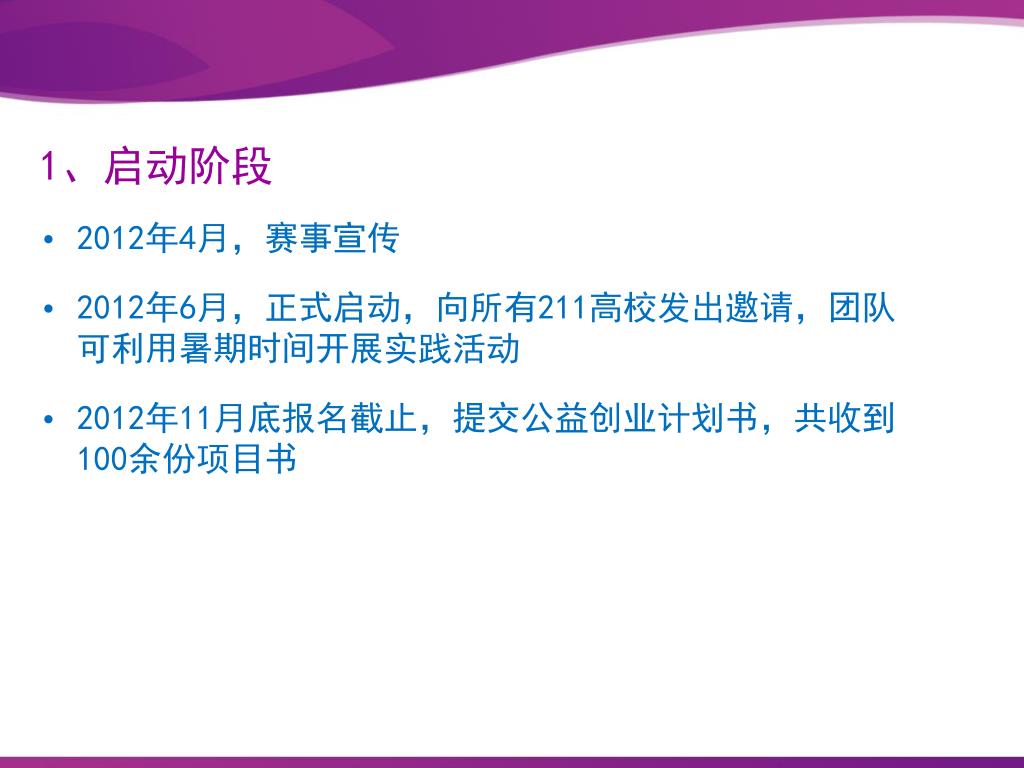 1、启动阶段

• 2012年4月，赛事宣传

• 2012年6月，正式启动，向所有211高校发出邀请，团队可利用暑期时间开展实践活动

• 2012年11月底报名截止，提交公益创业计划书，共收到100余份项目书